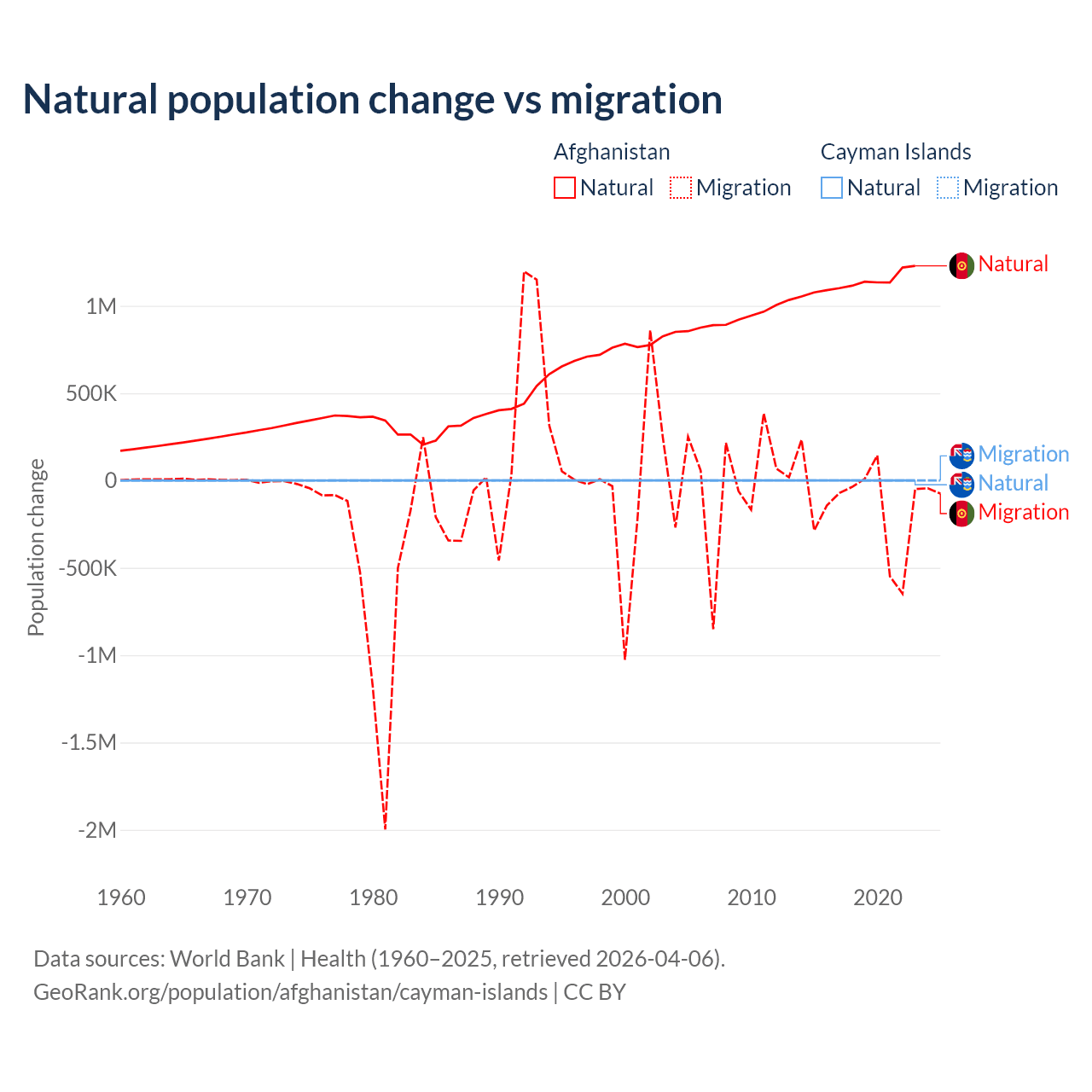 Natural population change vs migration

Afghanistan
Natural Migration

Cayman Islands
Natural Migration

Population change

1M
500K
0
-500K
-1M
-1.5M
-2M

1960 1970 1980 1990 2000 2010 2020

Natural
Migration
Natural
Migration

Data sources: World Bank | Health (1960–2025, retrieved 2026-04-06).
GeoRank.org/population/afghanistan/cayman-islands | CC BY